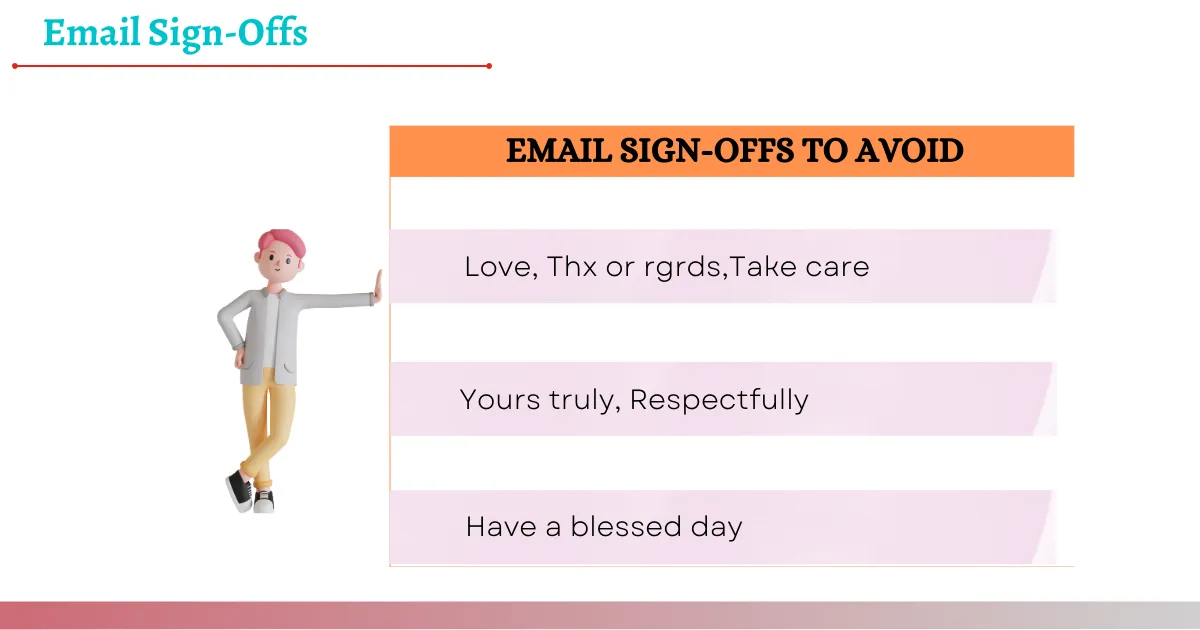 Email Sign-Offs

EMAIL SIGN-OFFS TO AVOID

Love, Thx or rgrds,Take care

Yours truly, Respectfully

Have a blessed day